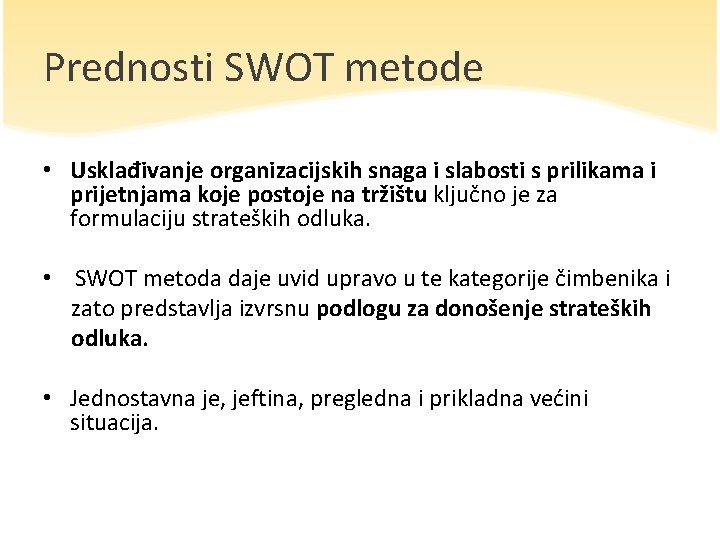 Prednosti SWOT metode

• Usklađivanje organizacijskih snaga i slabosti s prilikama i prijetnjama koje postoje na tržištu ključno je za formulaciju strateških odluka.

• SWOT metoda daje uvid upravo u te kategorije čimbenika i zato predstavlja izvrsnu podlogu za donošenje strateških odluka.

• Jednostavna je, jeftina, pregledna i prikladna većini situacija.